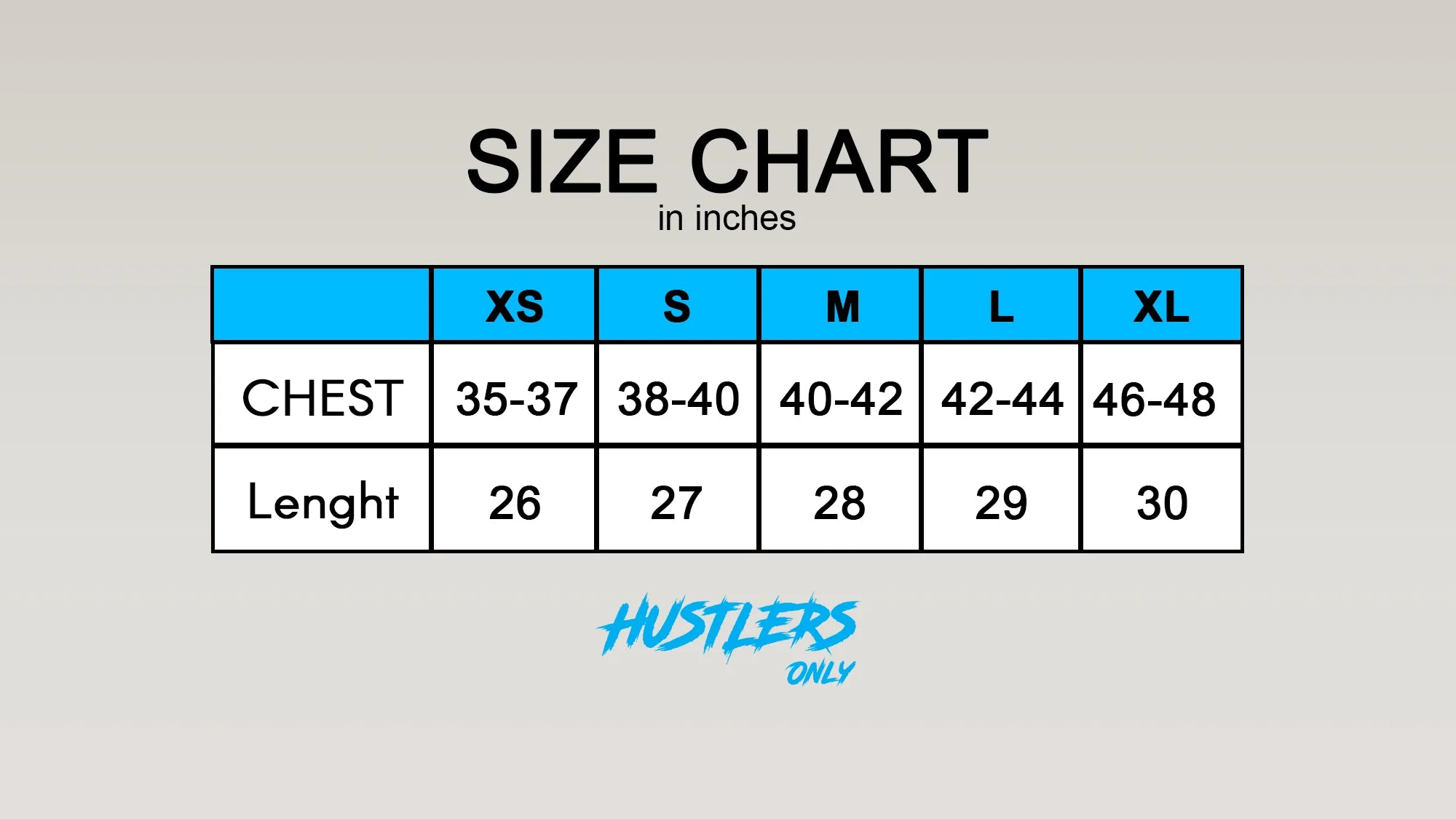 SIZE CHART
in inches

| | XS | S | M | L | XL |
|---|---|---|---|---|---|
| CHEST | 35-37 | 38-40 | 40-42 | 42-44 | 46-48 |
| Lenght | 26 | 27 | 28 | 29 | 30 |

HUSTLERS
ONLY